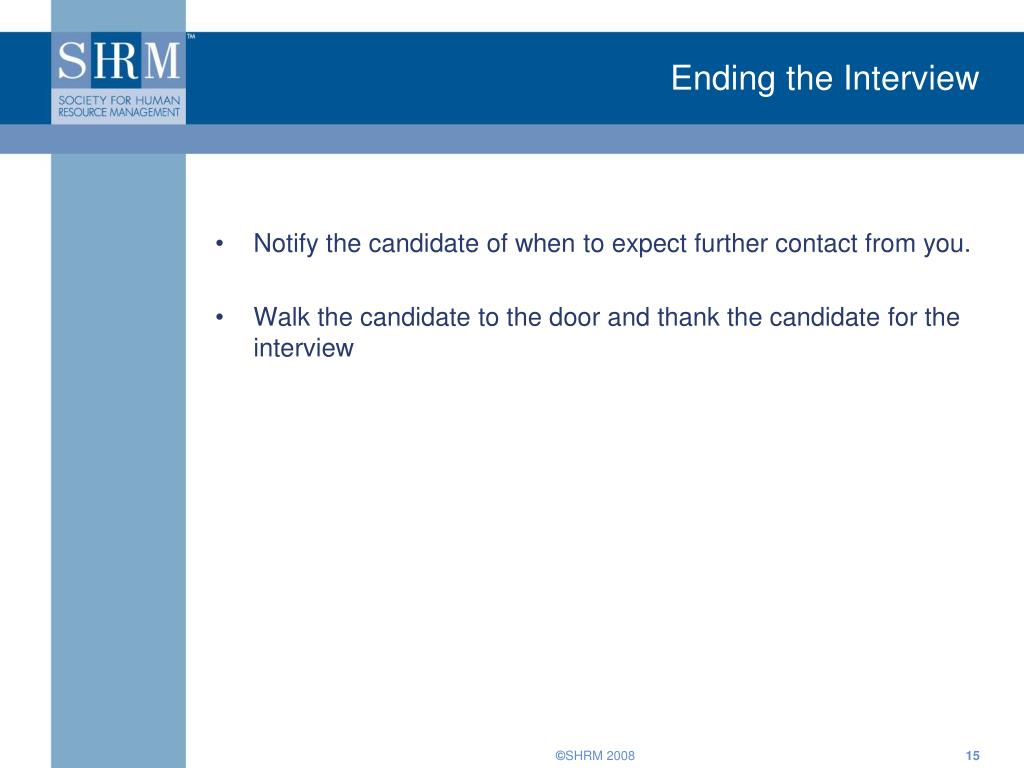 SHRM™
SOCIETY FOR HUMAN RESOURCE MANAGEMENT

Ending the Interview

• Notify the candidate of when to expect further contact from you.

• Walk the candidate to the door and thank the candidate for the interview

©SHRM 2008

15